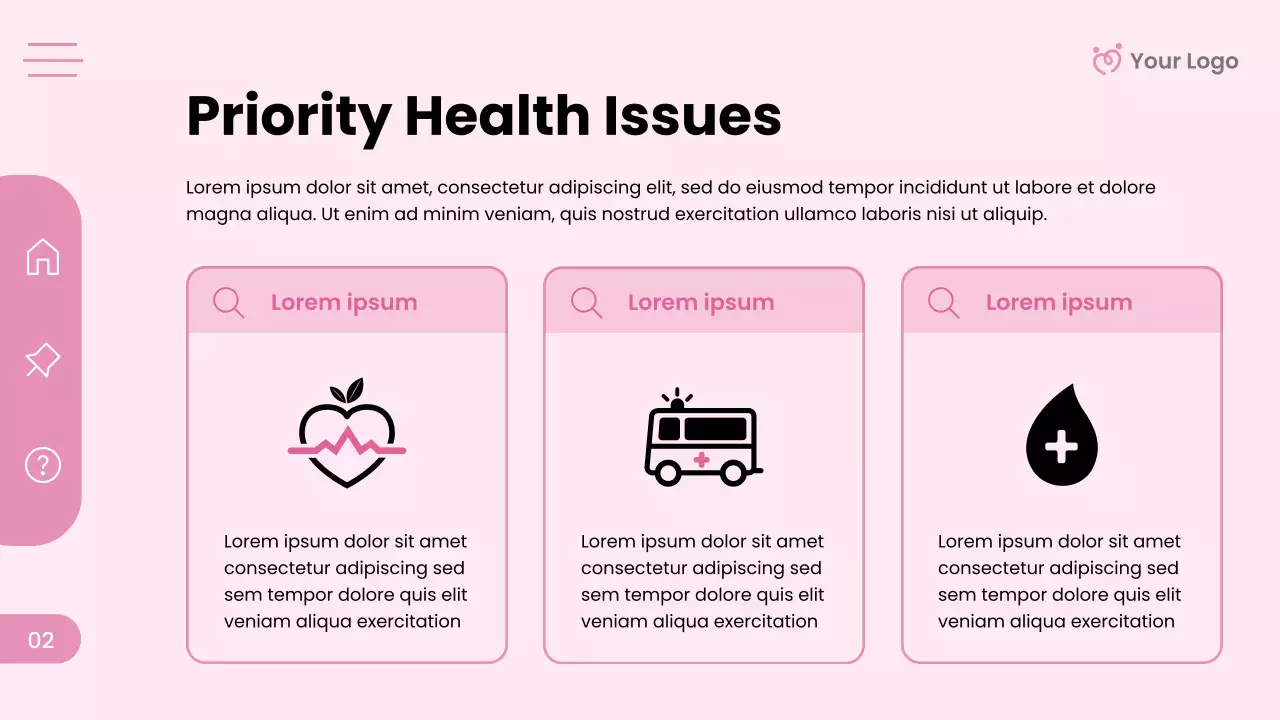 Your Logo

Priority Health Issues

Lorem ipsum dolor sit amet, consectetur adipiscing elit, sed do eiusmod tempor incididunt ut labore et dolore magna aliqua. Ut enim ad minim veniam, quis nostrud exercitation ullamco laboris nisi ut aliquip.

Lorem ipsum

Lorem ipsum dolor sit amet consectetur adipiscing sed sem tempor dolore quis elit veniam aliqua exercitation

Lorem ipsum

Lorem ipsum dolor sit amet consectetur adipiscing sed sem tempor dolore quis elit veniam aliqua exercitation

Lorem ipsum

Lorem ipsum dolor sit amet consectetur adipiscing sed sem tempor dolore quis elit veniam aliqua exercitation

02